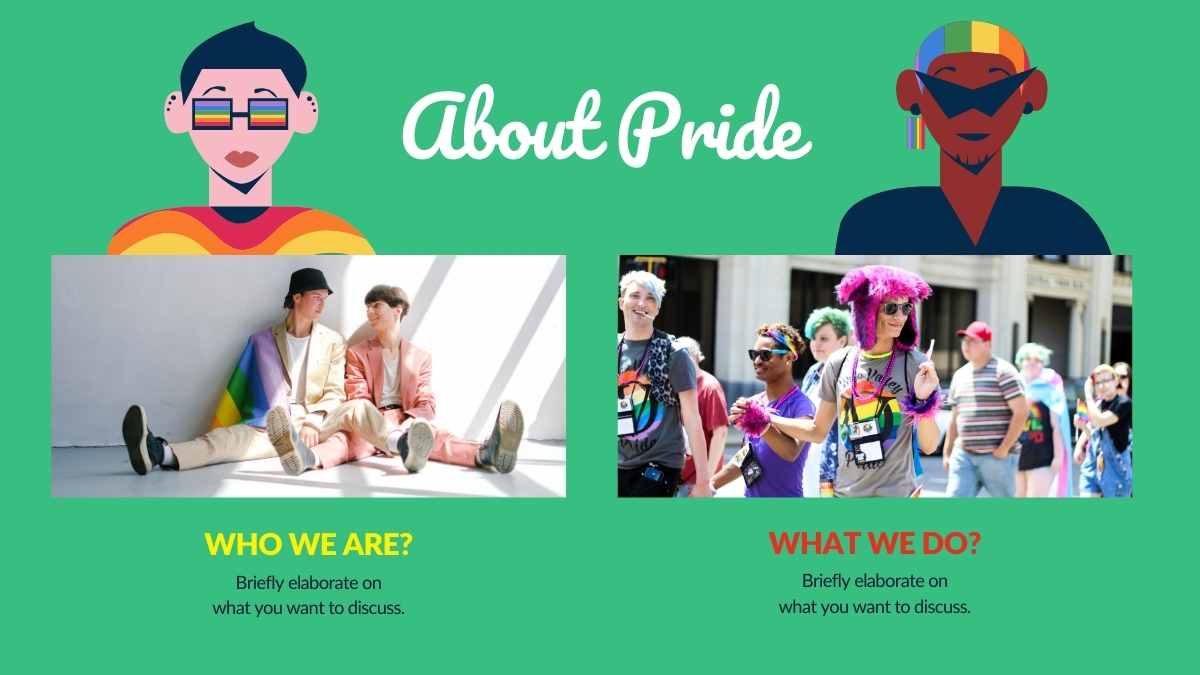 About Pride

WHO WE ARE?

Briefly elaborate on what you want to discuss.

WHAT WE DO?

Briefly elaborate on what you want to discuss.